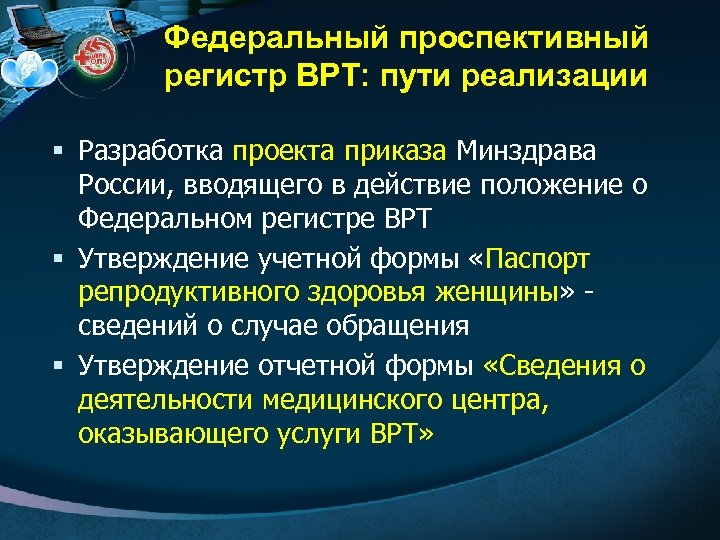 Федеральный проспективный регистр ВРТ: пути реализации

▪ Разработка проекта приказа Минздрава России, вводящего в действие положение о Федеральном регистре ВРТ
▪ Утверждение учетной формы «Паспорт репродуктивного здоровья женщины» - сведений о случае обращения
▪ Утверждение отчетной формы «Сведения о деятельности медицинского центра, оказывающего услуги ВРТ»